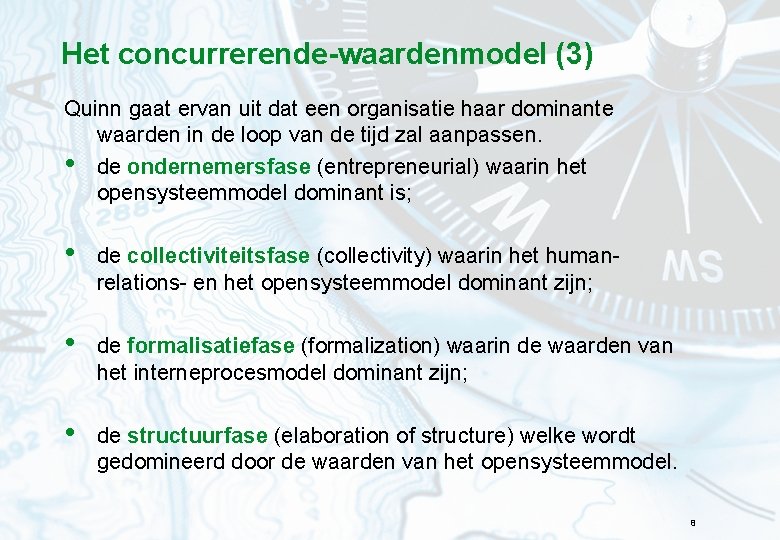 Het concurrerende-waardenmodel (3)

Quinn gaat ervan uit dat een organisatie haar dominante waarden in de loop van de tijd zal aanpassen.

• de ondernemersfase (entrepreneurial) waarin het opensysteemmodel dominant is;

• de collectiviteitsfase (collectivity) waarin het human-relations- en het opensysteemmodel dominant zijn;

• de formalisatiefase (formalization) waarin de waarden van het interneprocesmodel dominant zijn;

• de structuurfase (elaboration of structure) welke wordt gedomineerd door de waarden van het opensysteemmodel.

8